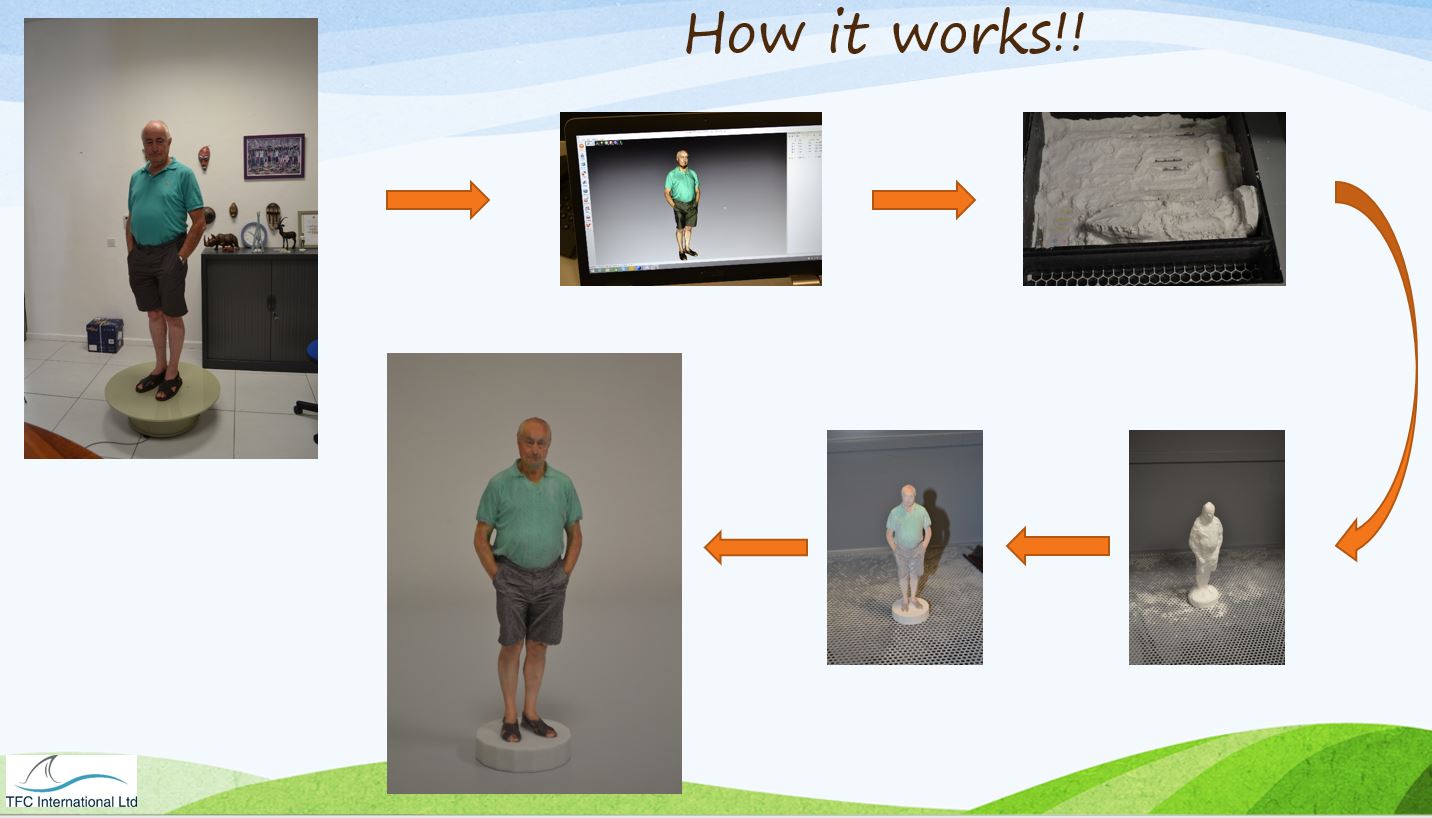 How it works!!

TFC International Ltd